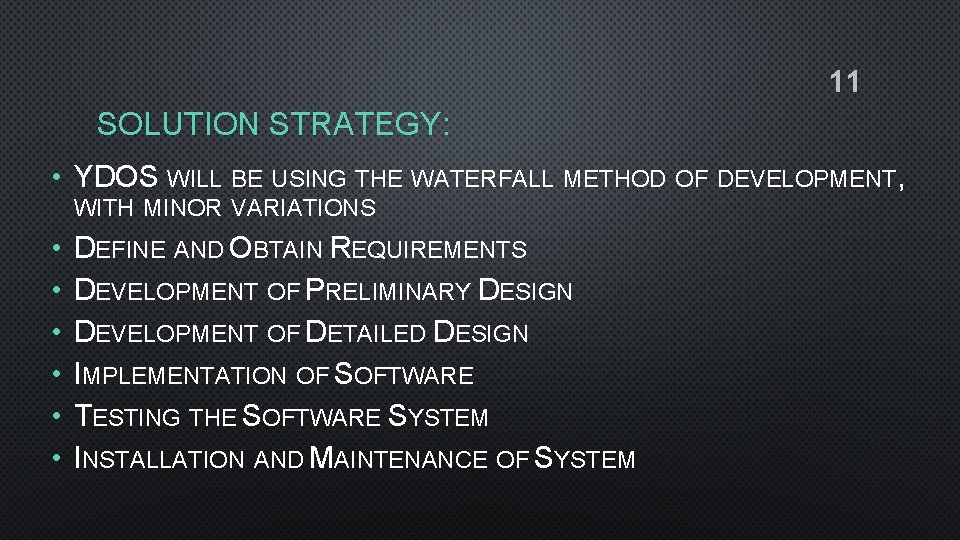 11

SOLUTION STRATEGY:

• YDOS WILL BE USING THE WATERFALL METHOD OF DEVELOPMENT, WITH MINOR VARIATIONS
• DEFINE AND OBTAIN REQUIREMENTS
• DEVELOPMENT OF PRELIMINARY DESIGN
• DEVELOPMENT OF DETAILED DESIGN
• IMPLEMENTATION OF SOFTWARE
• TESTING THE SOFTWARE SYSTEM
• INSTALLATION AND MAINTENANCE OF SYSTEM